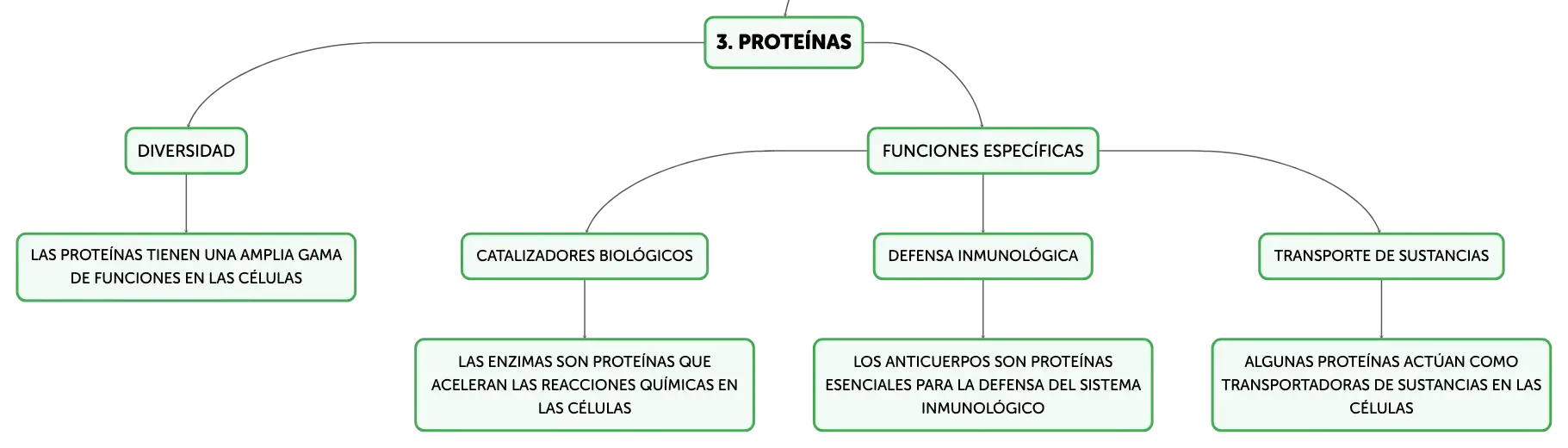 3. PROTEÍNAS

DIVERSIDAD

LAS PROTEÍNAS TIENEN UNA AMPLIA GAMA DE FUNCIONES EN LAS CÉLULAS

FUNCIONES ESPECÍFICAS

CATALIZADORES BIOLÓGICOS

LAS ENZIMAS SON PROTEÍNAS QUE ACELERAN LAS REACCIONES QUÍMICAS EN LAS CÉLULAS

DEFENSA INMUNOLÓGICA

LOS ANTICUERPOS SON PROTEÍNAS ESENCIALES PARA LA DEFENSA DEL SISTEMA INMUNOLÓGICO

TRANSPORTE DE SUSTANCIAS

ALGUNAS PROTEÍNAS ACTÚAN COMO TRANSPORTADORAS DE SUSTANCIAS EN LAS CÉLULAS